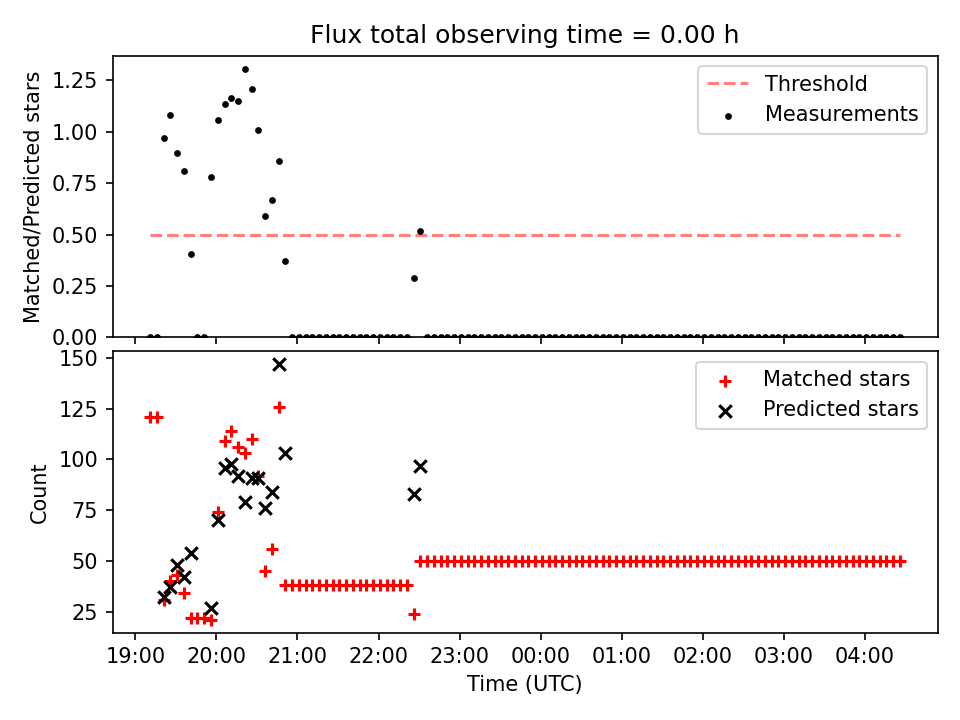 Flux total observing time = 0.00 h

Matched/Predicted stars

1.25
1.00
0.75
0.50
0.25
0.00

Threshold
Measurements

Count

150
125
100
75
50
25

Matched stars
Predicted stars

19:00 20:00 21:00 22:00 23:00 00:00 01:00 02:00 03:00 04:00

Time (UTC)